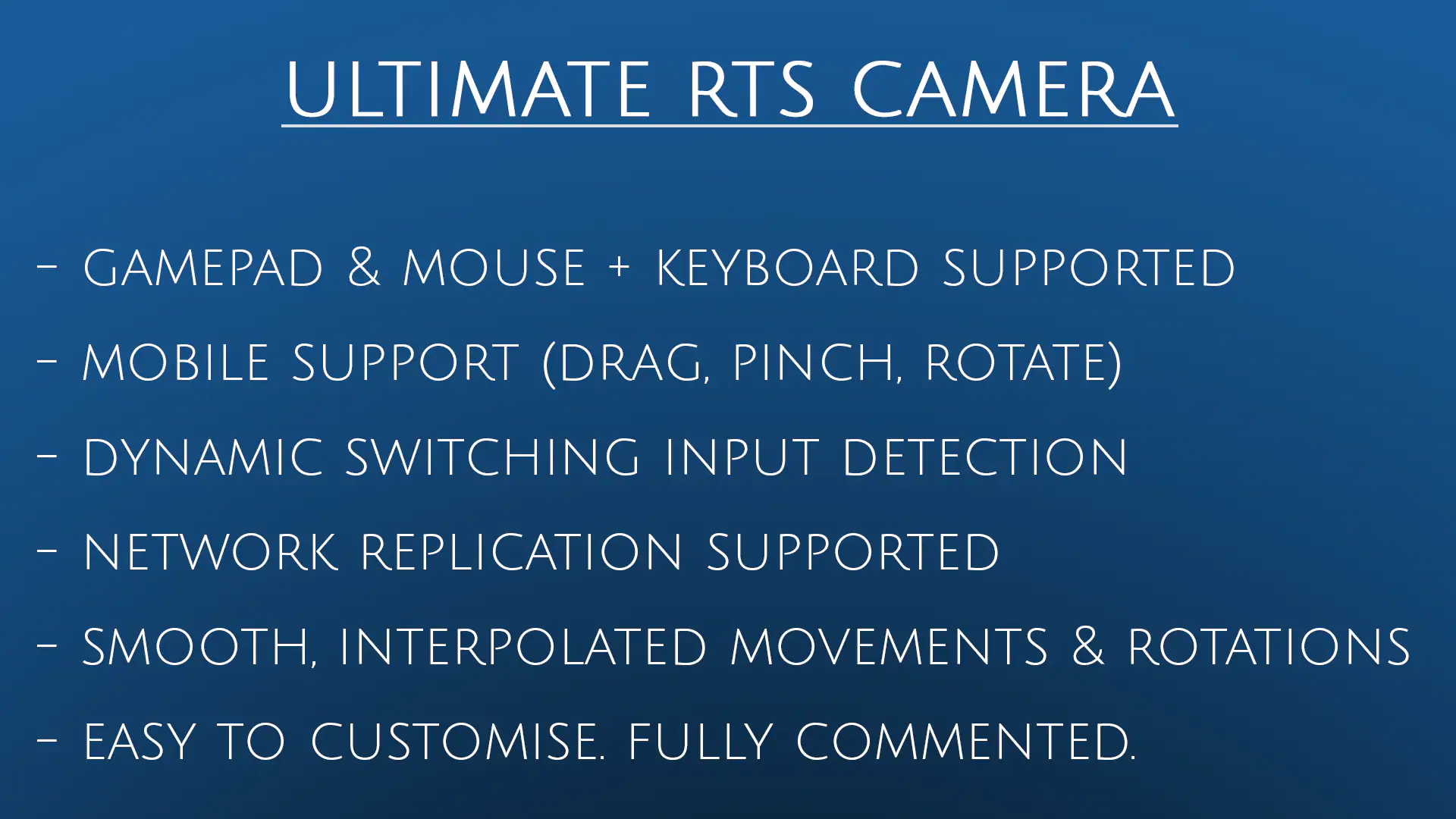 ULTIMATE RTS CAMERA

- GAMEPAD & MOUSE + KEYBOARD SUPPORTED

- MOBILE SUPPORT (DRAG, PINCH, ROTATE)

- DYNAMIC SWITCHING INPUT DETECTION

- NETWORK REPLICATION SUPPORTED

- SMOOTH, INTERPOLATED MOVEMENTS & ROTATIONS

- EASY TO CUSTOMISE. FULLY COMMENTED.